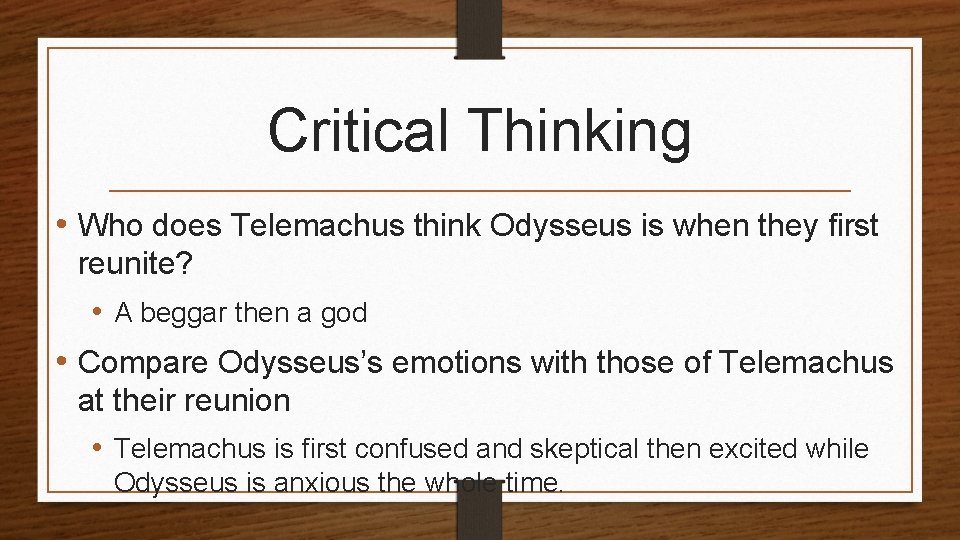 Critical Thinking

• Who does Telemachus think Odysseus is when they first reunite?

• A beggar then a god

• Compare Odysseus's emotions with those of Telemachus at their reunion

• Telemachus is first confused and skeptical then excited while Odysseus is anxious the whole time.